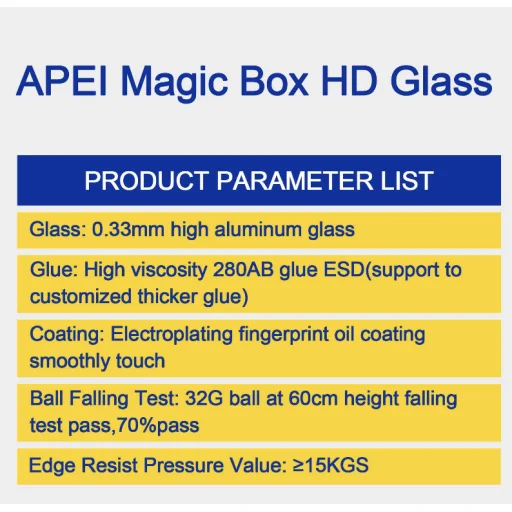 APEI Magic Box HD Glass

PRODUCT PARAMETER LIST

Glass: 0.33mm high aluminum glass

Glue: High viscosity 280AB glue ESD(support to customized thicker glue)

Coating: Electroplating fingerprint oil coating smoothly touch

Ball Falling Test: 32G ball at 60cm height falling test pass,70%pass

Edge Resist Pressure Value: ≥15KGS